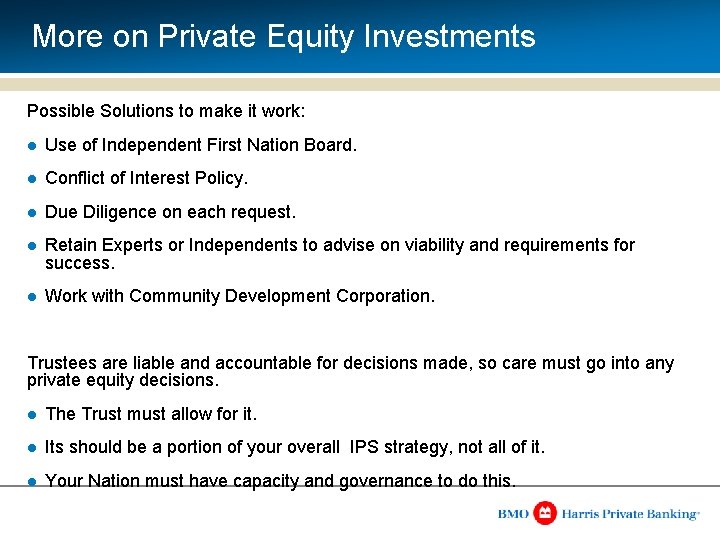 More on Private Equity Investments

Possible Solutions to make it work:

- Use of Independent First Nation Board.
- Conflict of Interest Policy.
- Due Diligence on each request.
- Retain Experts or Independents to advise on viability and requirements for success.
- Work with Community Development Corporation.

Trustees are liable and accountable for decisions made, so care must go into any private equity decisions.

- The Trust must allow for it.
- Its should be a portion of your overall IPS strategy, not all of it.
- Your Nation must have capacity and governance to do this.

BMO Harris Private Banking